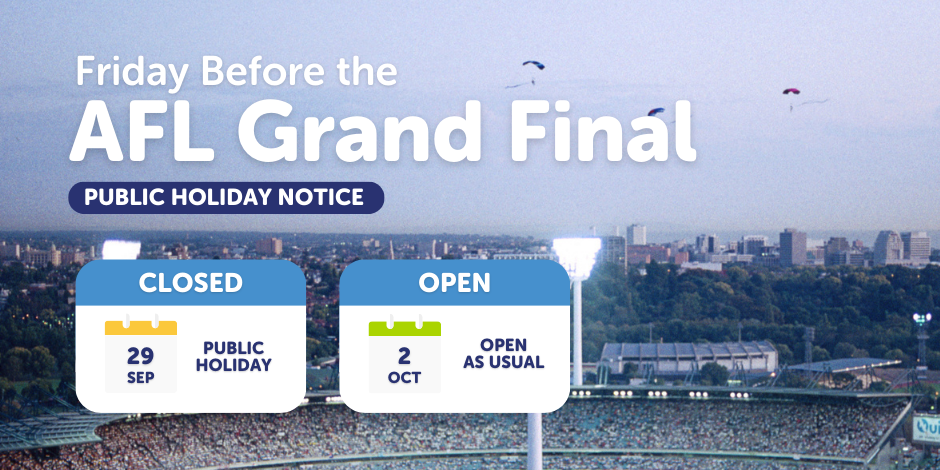 Friday Before the
AFL Grand Final
PUBLIC HOLIDAY NOTICE

CLOSED
29
SEP
PUBLIC HOLIDAY

OPEN
2
OCT
OPEN AS USUAL

Qui